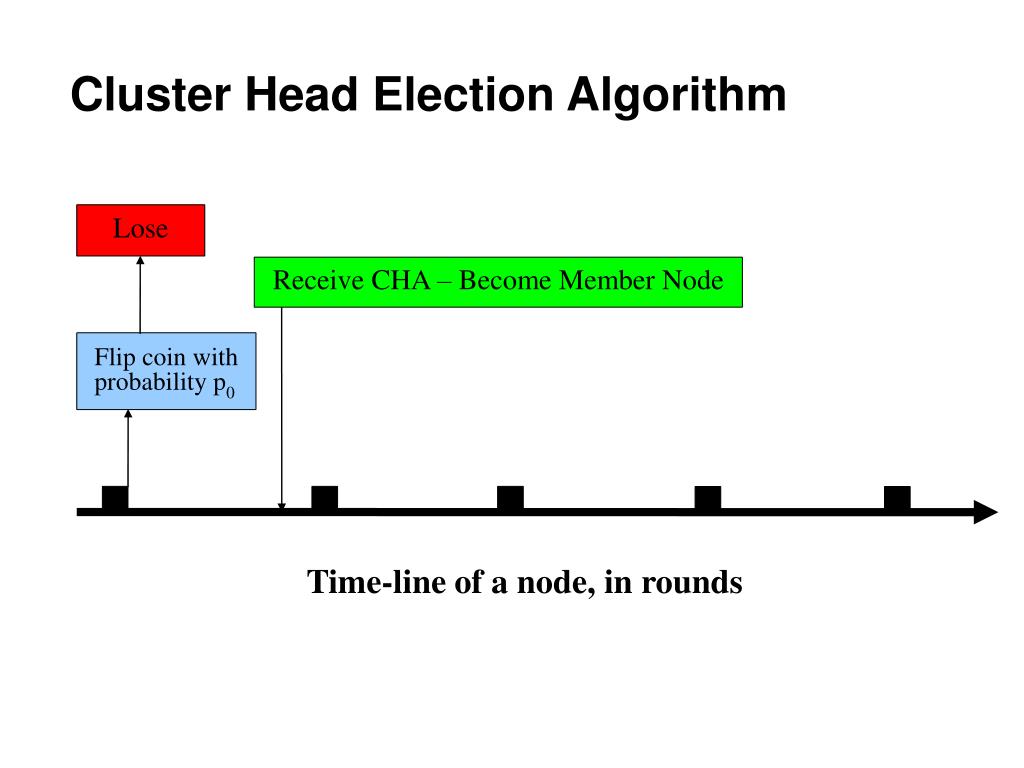 Cluster Head Election Algorithm

Lose

Receive CHA – Become Member Node

Flip coin with probability $p_0$

Time-line of a node, in rounds